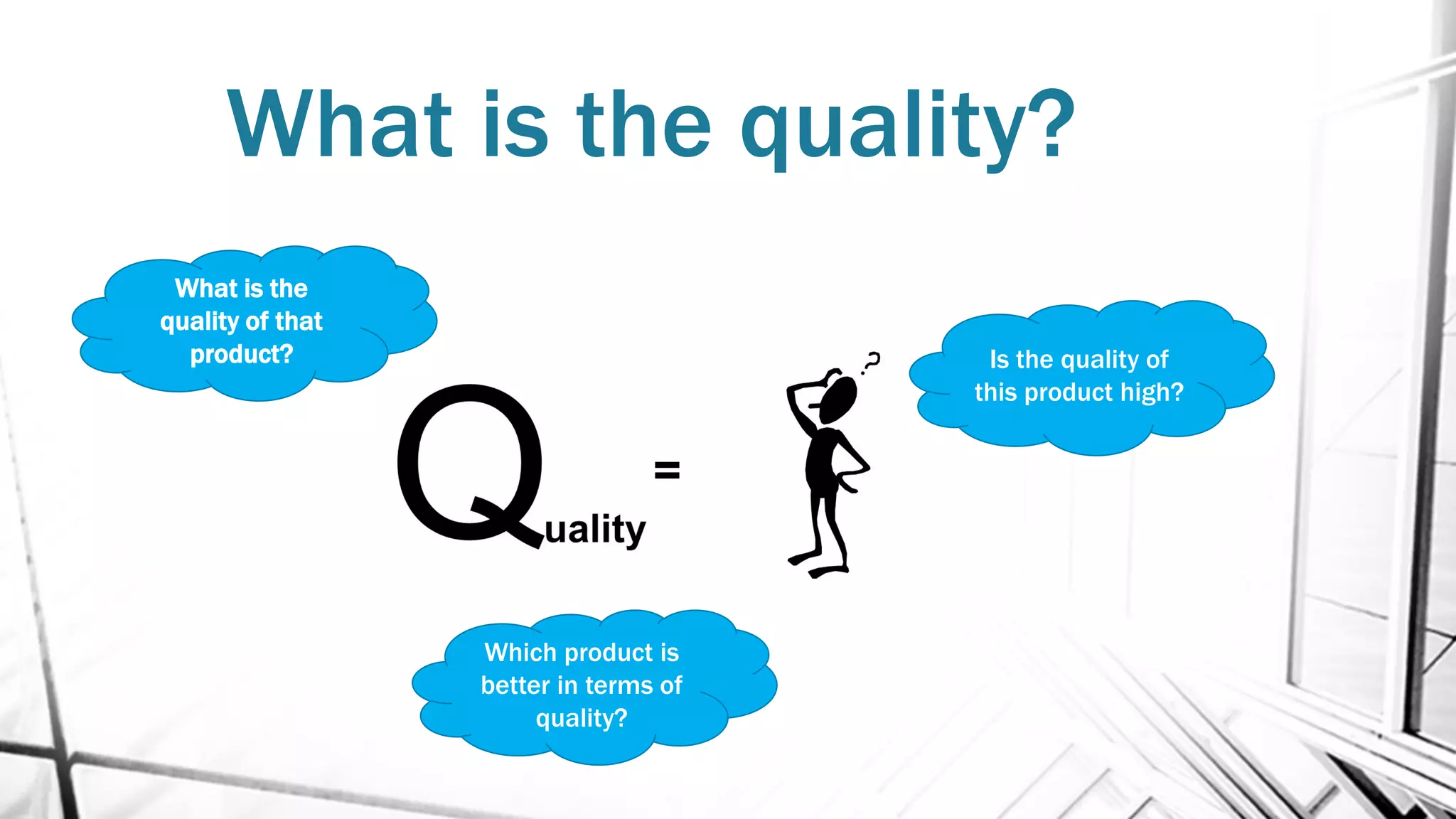 What is the quality?

What is the quality of that product?

Quality =

?

Is the quality of this product high?

Which product is better in terms of quality?